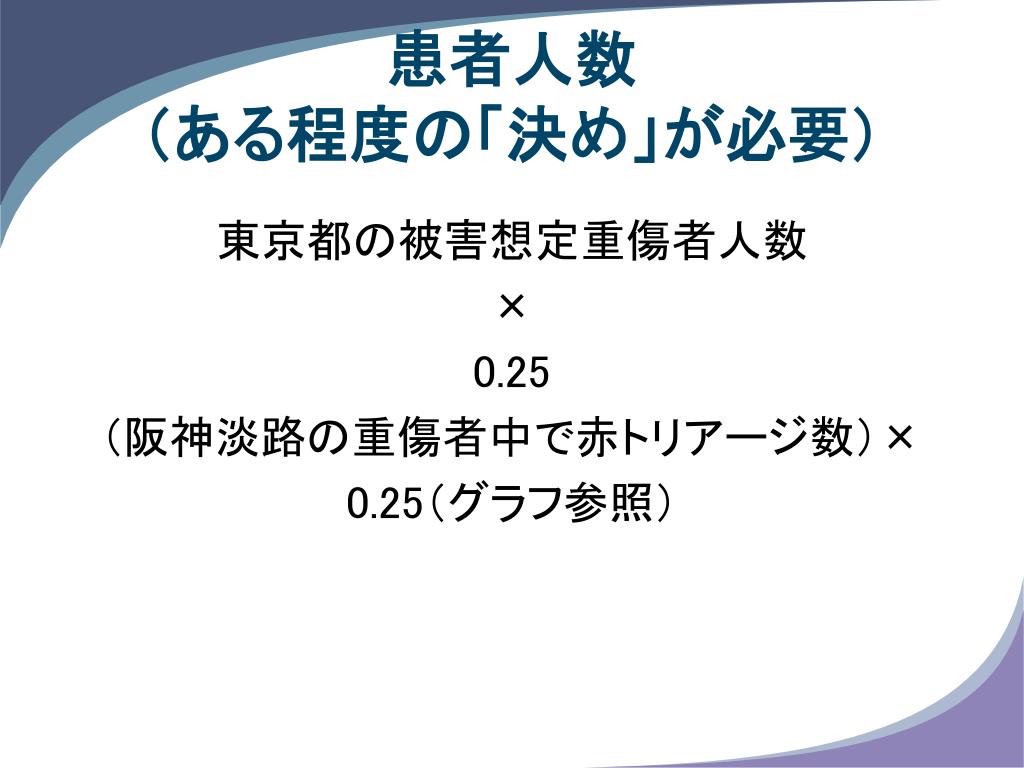 患者人数
（ある程度の「決め」が必要）

東京都の被害想定重傷者人数

×

0.25

（阪神淡路の重傷者中で赤トリアージ数）×

0.25（グラフ参照）